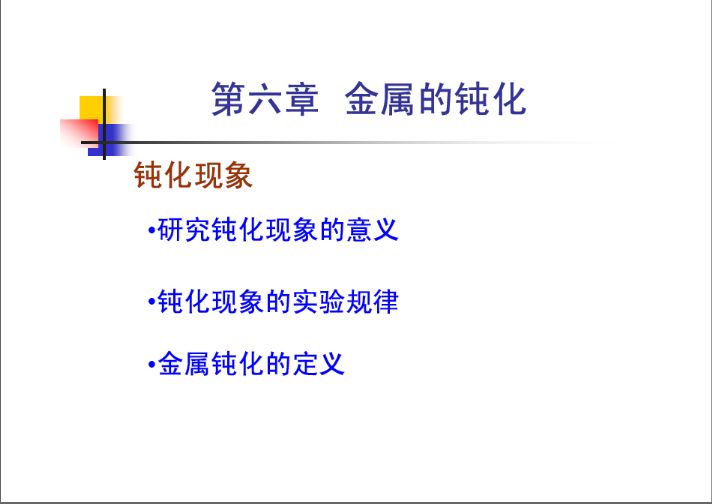 第六章 金属的钝化

钝化现象

•研究钝化现象的意义

•钝化现象的实验规律

•金属钝化的定义